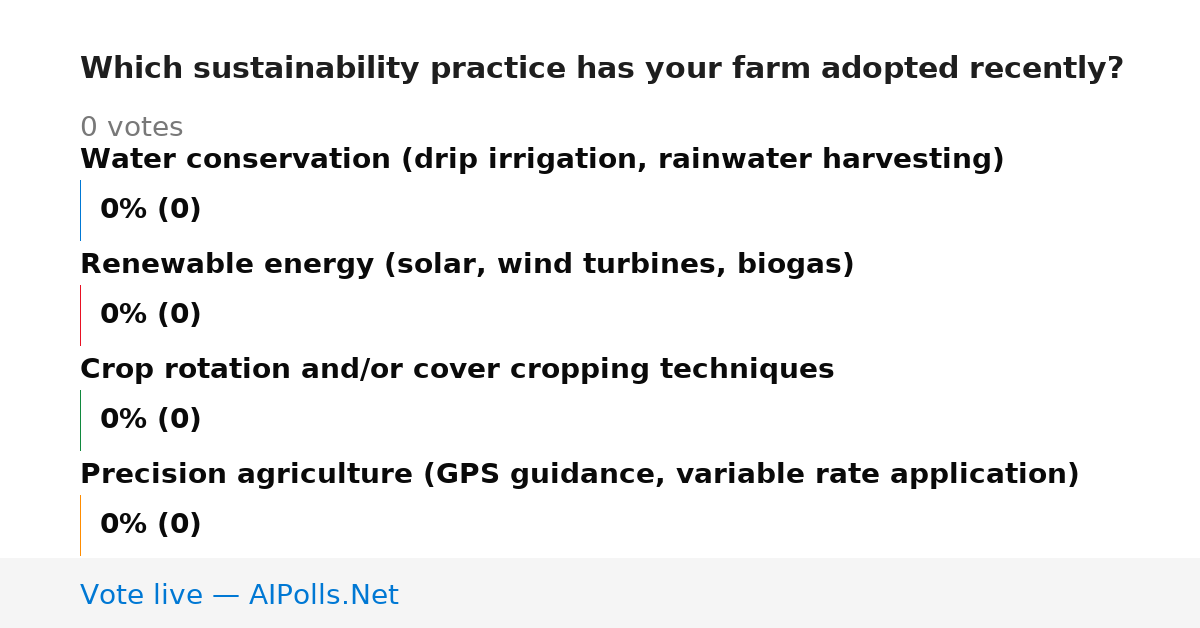 Which sustainability practice has your farm adopted recently?

0 votes

Water conservation (drip irrigation, rainwater harvesting)

0% (0)

Renewable energy (solar, wind turbines, biogas)

0% (0)

Crop rotation and/or cover cropping techniques

0% (0)

Precision agriculture (GPS guidance, variable rate application)

0% (0)

Vote live — AIPolls.Net